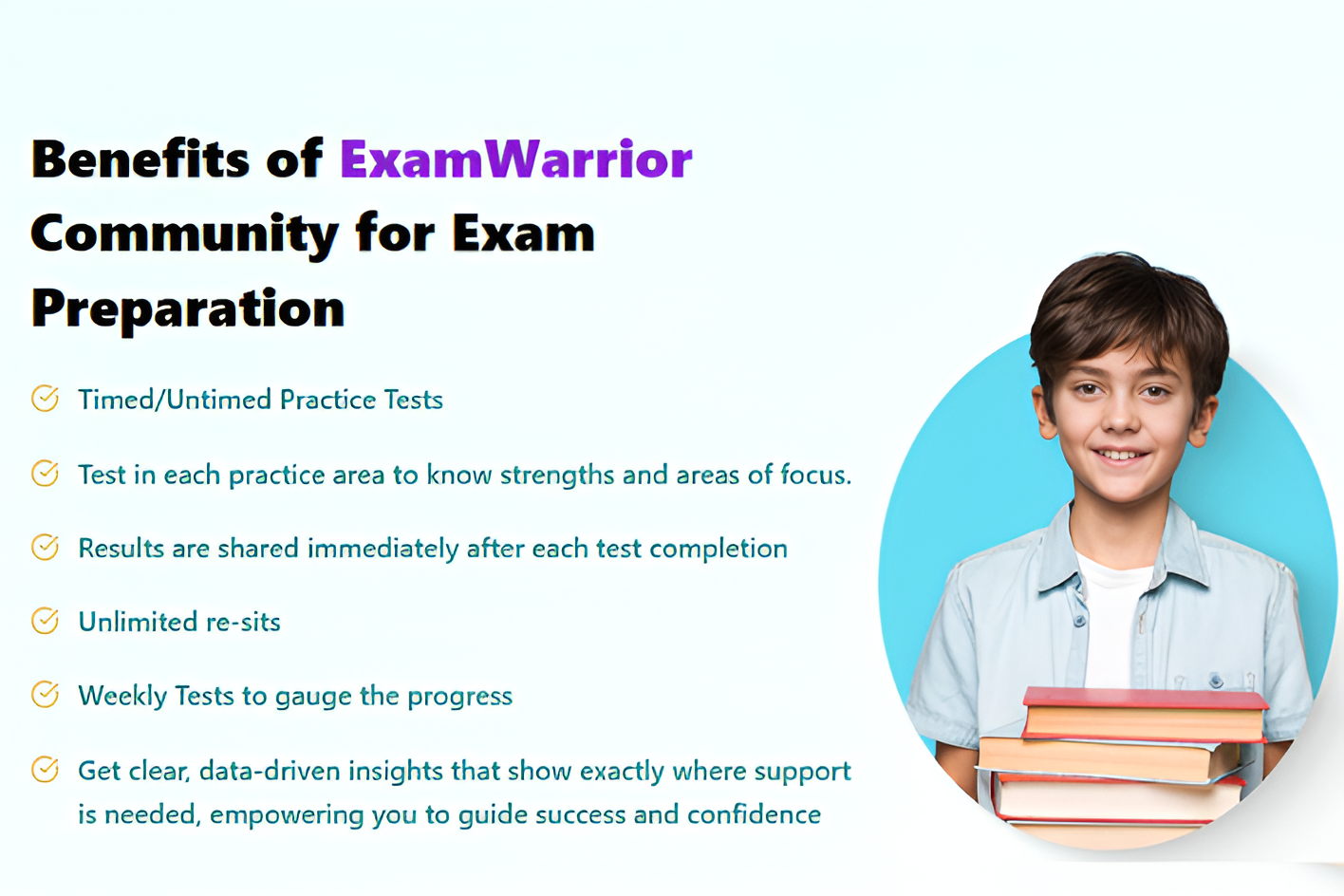 Benefits of ExamWarrior Community for Exam Preparation

Timed/Untimed Practice Tests

Test in each practice area to know strengths and areas of focus.

Results are shared immediately after each test completion

Unlimited re-sits

Weekly Tests to gauge the progress

Get clear, data-driven insights that show exactly where support is needed, empowering you to guide success and confidence